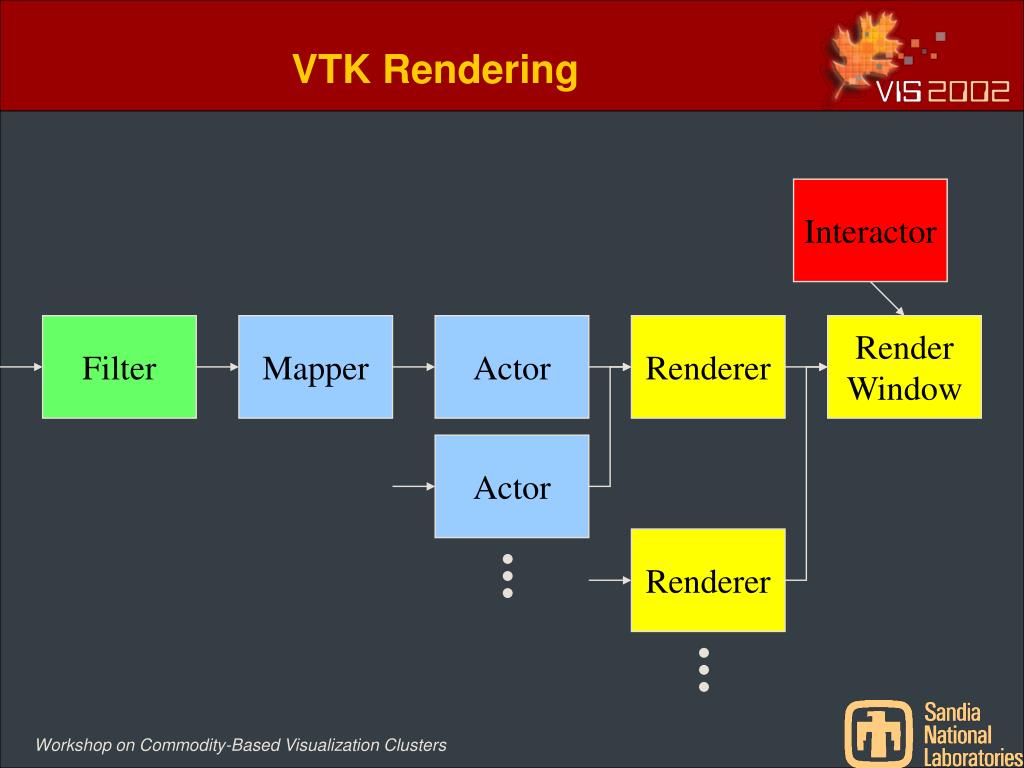 VTK Rendering

VIS 2002

Interactor

Filter

Mapper

Actor

Renderer

Render Window

Actor

Renderer

Workshop on Commodity-Based Visualization Clusters

Sandia National Laboratories